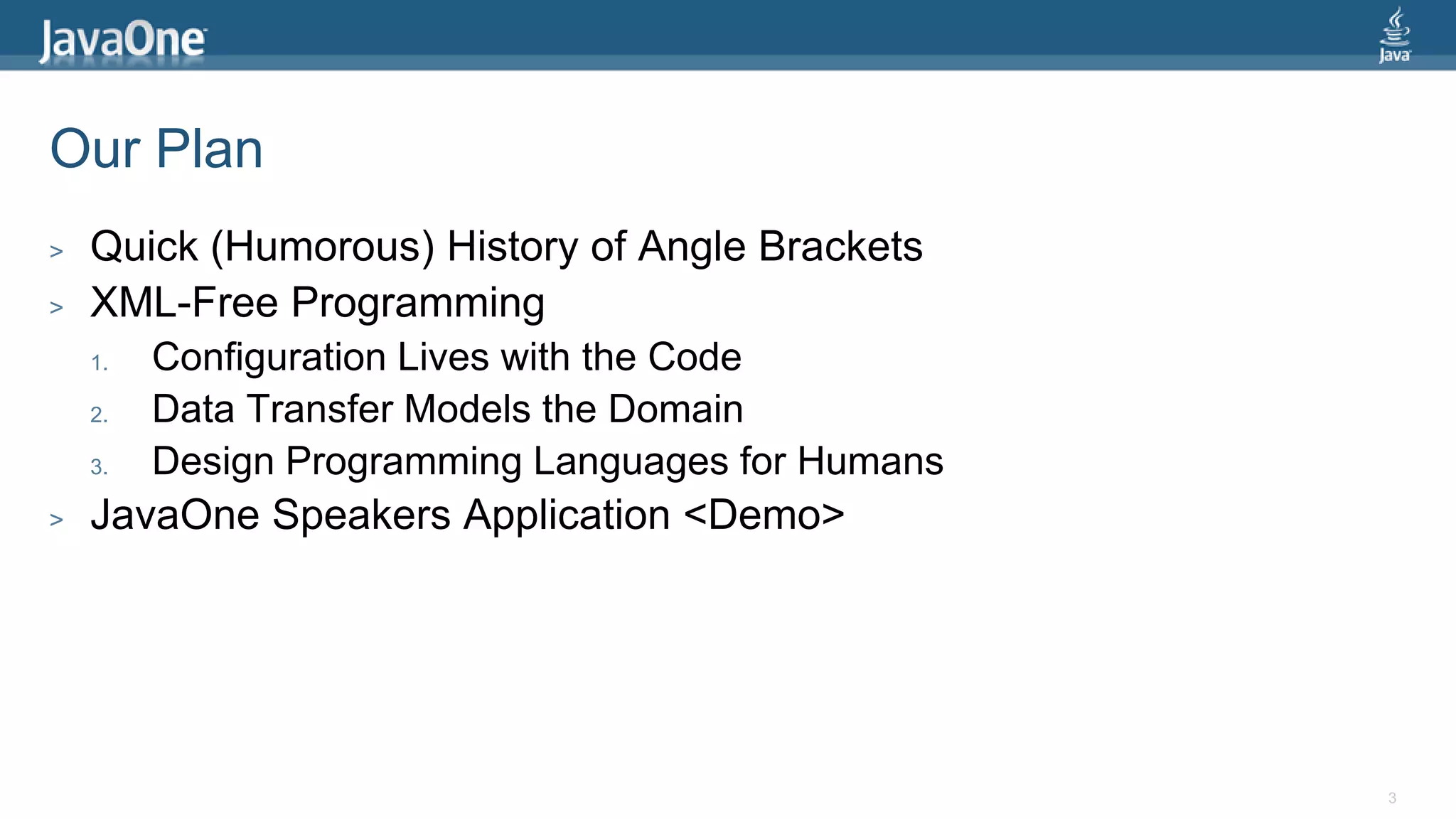 JavaOne

Java

Our Plan

> Quick (Humorous) History of Angle Brackets
> XML-Free Programming
1. Configuration Lives with the Code
2. Data Transfer Models the Domain
3. Design Programming Languages for Humans
> JavaOne Speakers Application <Demo>

3